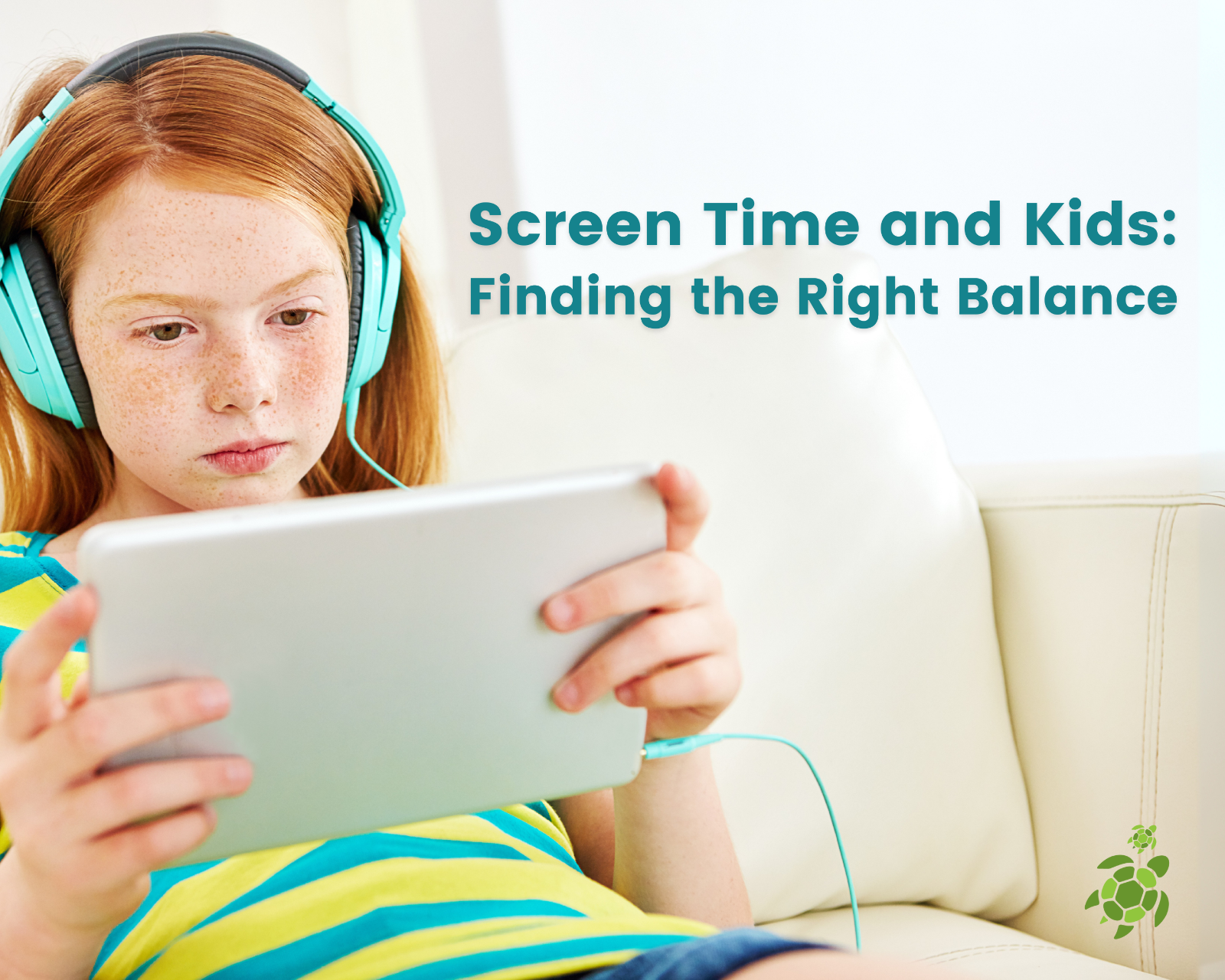 Screen Time and Kids:
Finding the Right Balance